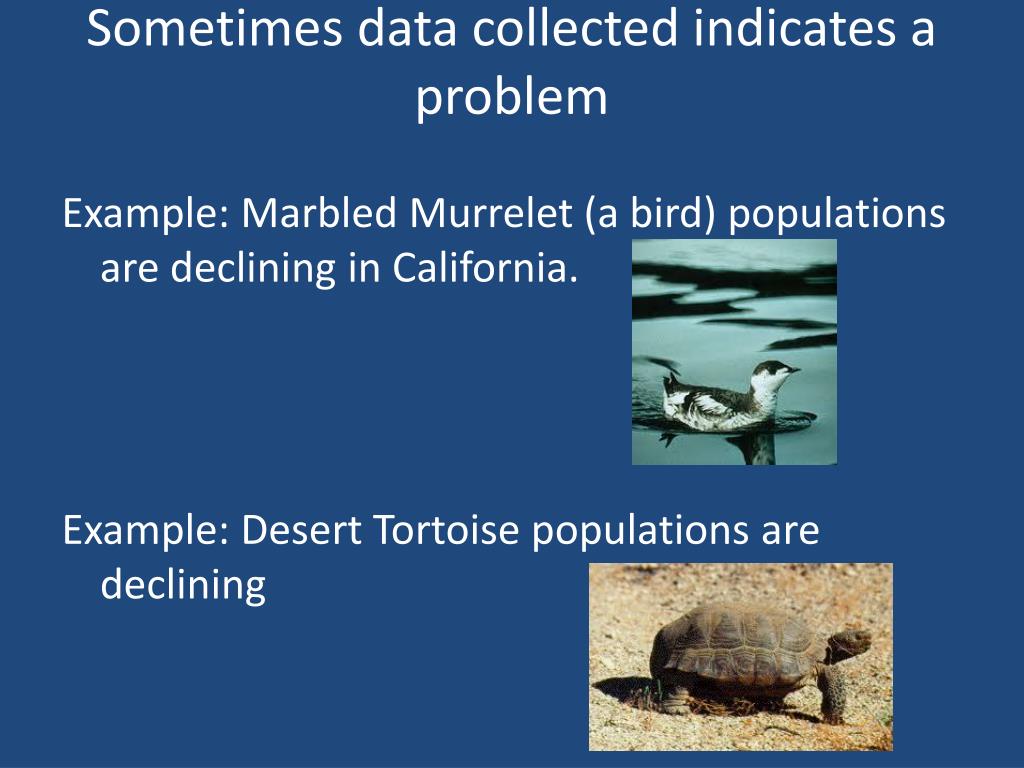 Sometimes data collected indicates a problem

Example: Marbled Murrelet (a bird) populations are declining in California.

Example: Desert Tortoise populations are declining